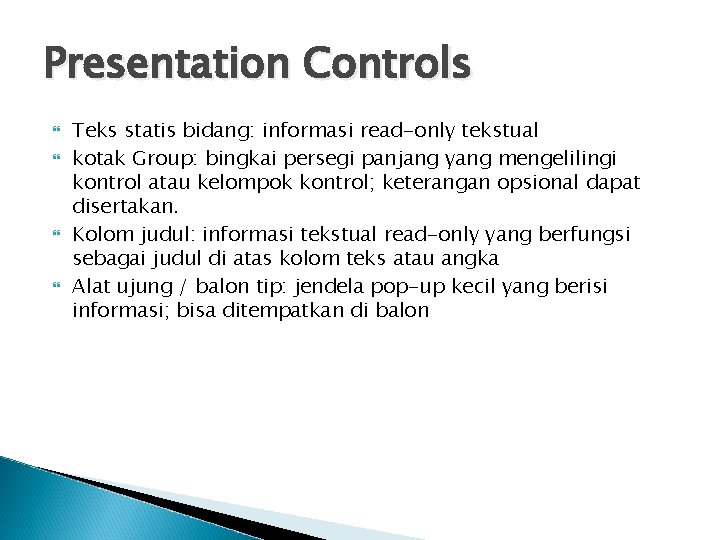 Presentation Controls

Teks statis bidang: informasi read-only tekstual

kotak Group: bingkai persegi panjang yang mengelilingi kontrol atau kelompok kontrol; keterangan opsional dapat disertakan.

Kolom judul: informasi tekstual read-only yang berfungsi sebagai judul di atas kolom teks atau angka

Alat ujung / balon tip: jendela pop-up kecil yang berisi informasi; bisa ditempatkan di balon